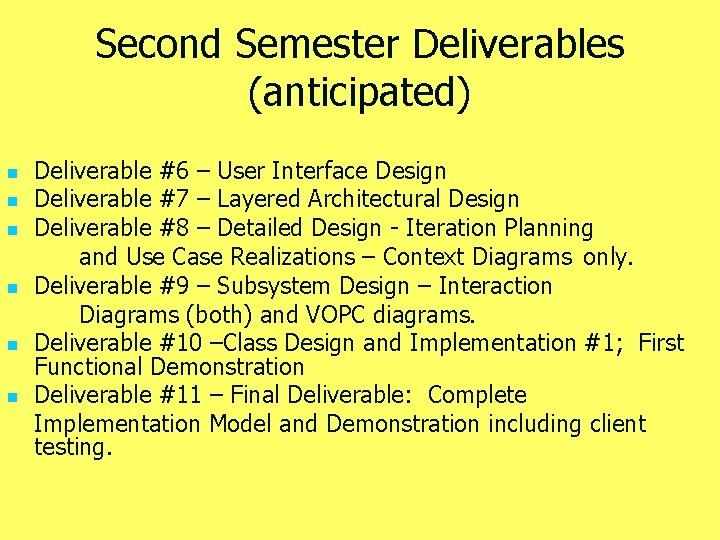 Second Semester Deliverables (anticipated)

- Deliverable #6 – User Interface Design
- Deliverable #7 – Layered Architectural Design
- Deliverable #8 – Detailed Design - Iteration Planning and Use Case Realizations – Context Diagrams only.
- Deliverable #9 – Subsystem Design – Interaction Diagrams (both) and VOPC diagrams.
- Deliverable #10 –Class Design and Implementation #1; First Functional Demonstration
- Deliverable #11 – Final Deliverable: Complete Implementation Model and Demonstration including client testing.